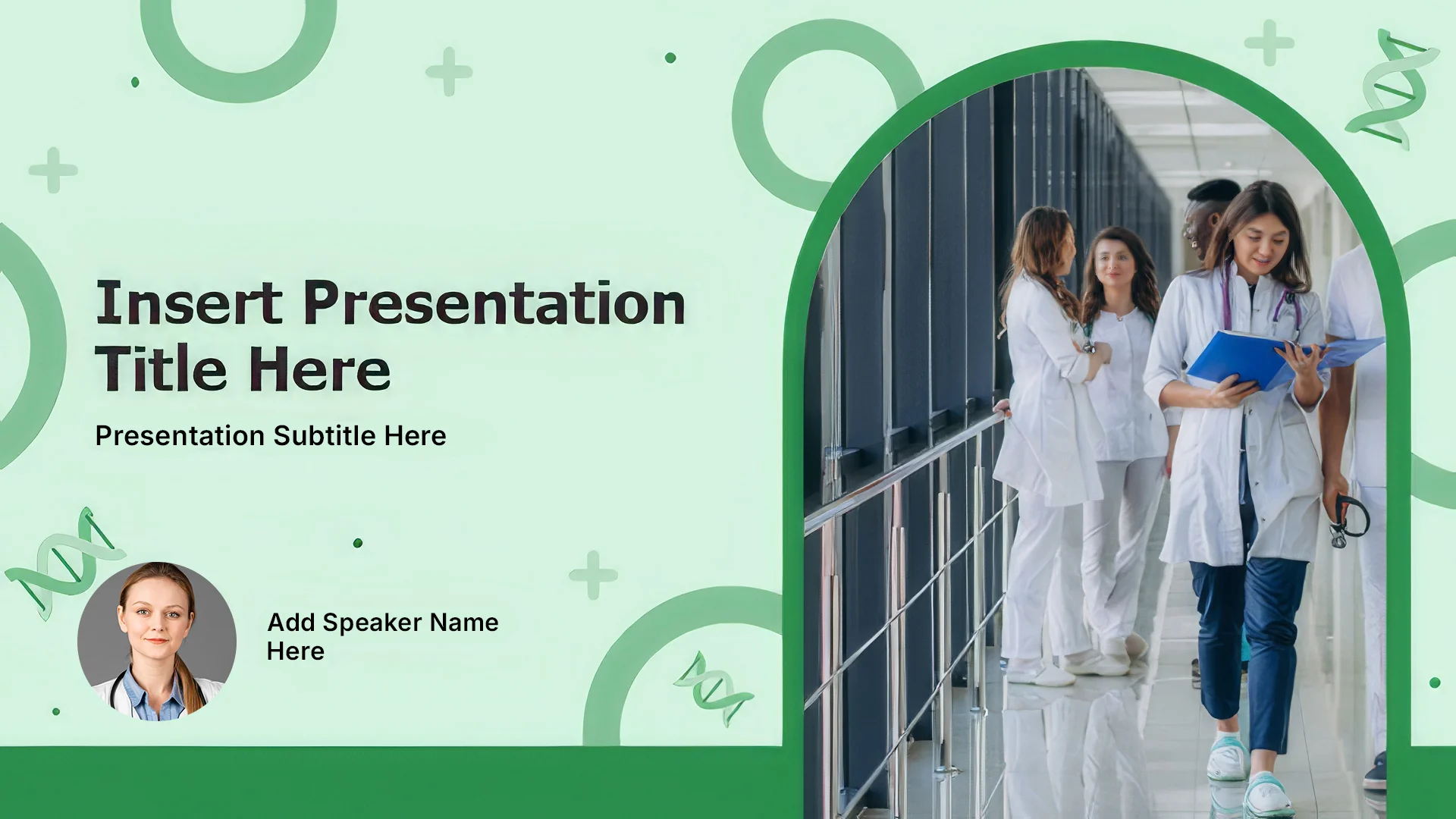 Insert Presentation Title Here

Presentation Subtitle Here

Add Speaker Name Here